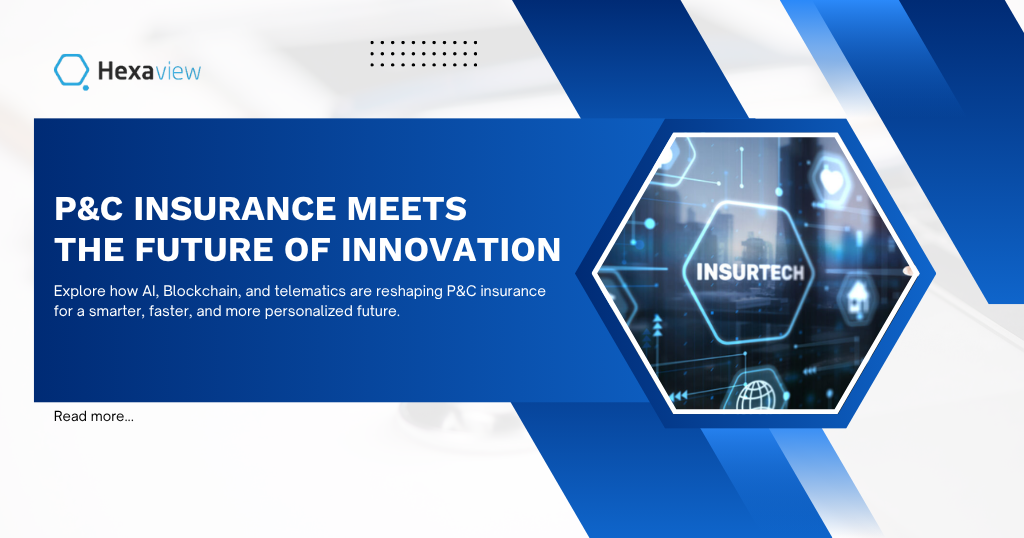 Hexaview

P&C INSURANCE MEETS THE FUTURE OF INNOVATION

Explore how AI, Blockchain, and telematics are reshaping P&C insurance for a smarter, faster, and more personalized future.

INSURTECH

Read more...